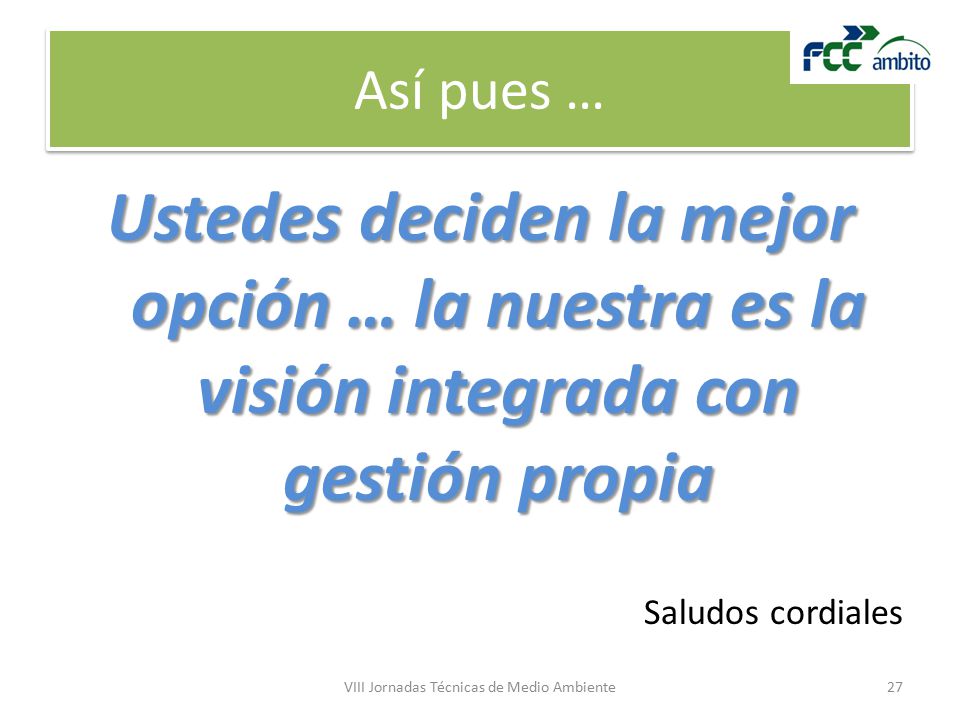 Así pues …

FCC ambito

Ustedes deciden la mejor opción … la nuestra es la visión integrada con gestión propia

Saludos cordiales

VIII Jornadas Técnicas de Medio Ambiente

27